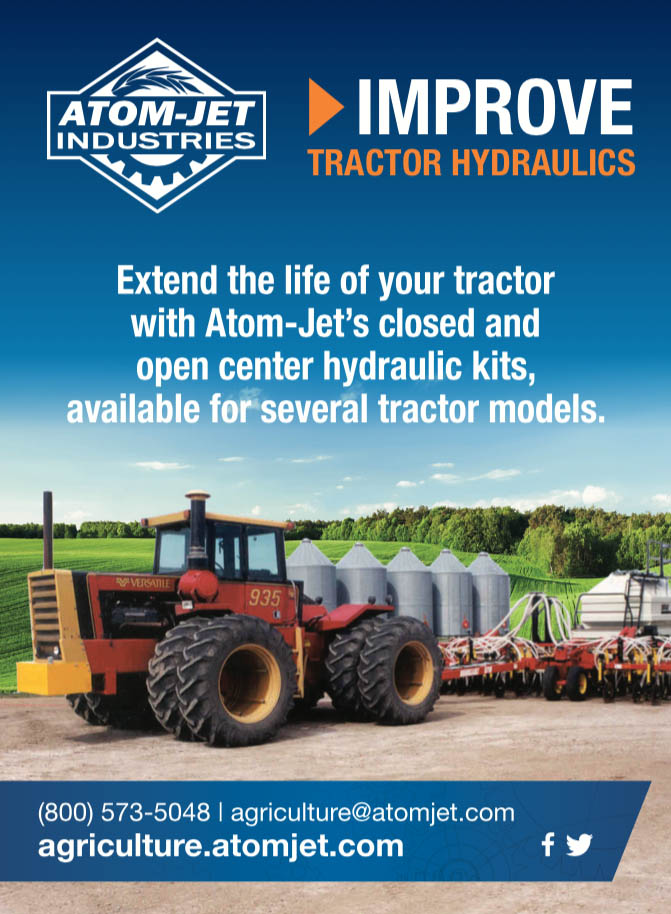 ATOM-JET INDUSTRIES

IMPROVE
TRACTOR HYDRAULICS

Extend the life of your tractor with Atom-Jet's closed and open center hydraulic kits, available for several tractor models.

VERSATILE
935

(800) 573-5048 | agriculture@atomjet.com
agriculture.atomjet.com